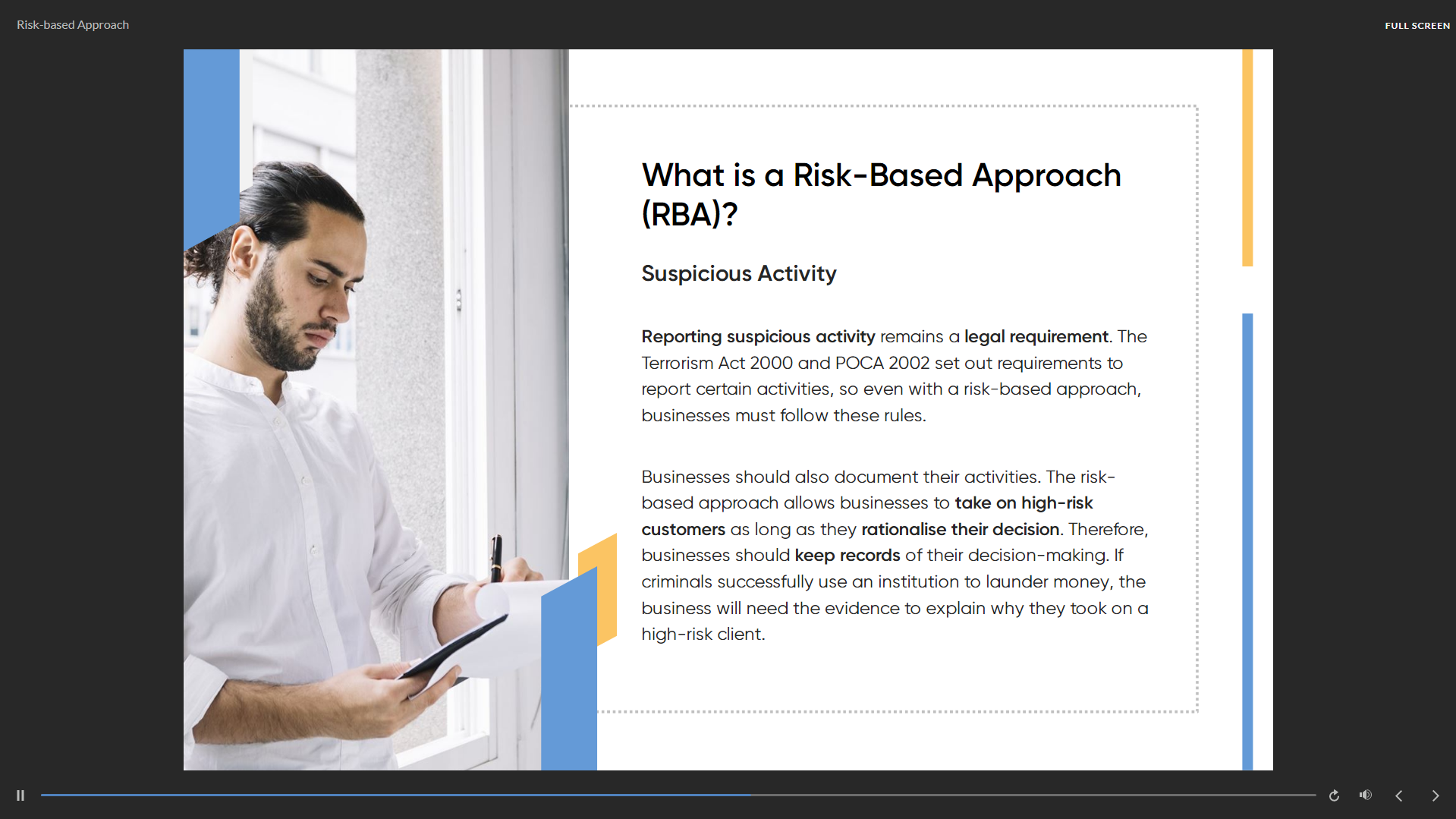 Risk-based Approach

FULL SCREEN

What is a Risk-Based Approach (RBA)?

Suspicious Activity

Reporting suspicious activity remains a legal requirement. The Terrorism Act 2000 and POCA 2002 set out requirements to report certain activities, so even with a risk-based approach, businesses must follow these rules.

Businesses should also document their activities. The risk-based approach allows businesses to take on high-risk customers as long as they rationalise their decision. Therefore, businesses should keep records of their decision-making. If criminals successfully use an institution to launder money, the business will need the evidence to explain why they took on a high-risk client.